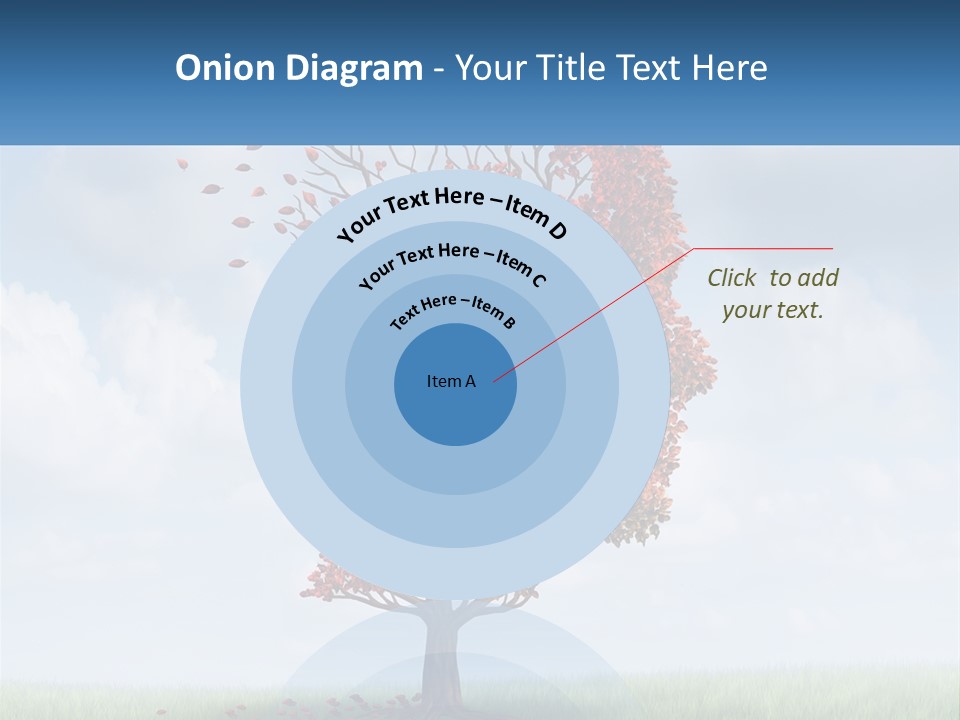 Onion Diagram - Your Title Text Here

Your Text Here – Item D

Your Text Here – Item C

Text Here – Item B

Item A

Click to add your text.